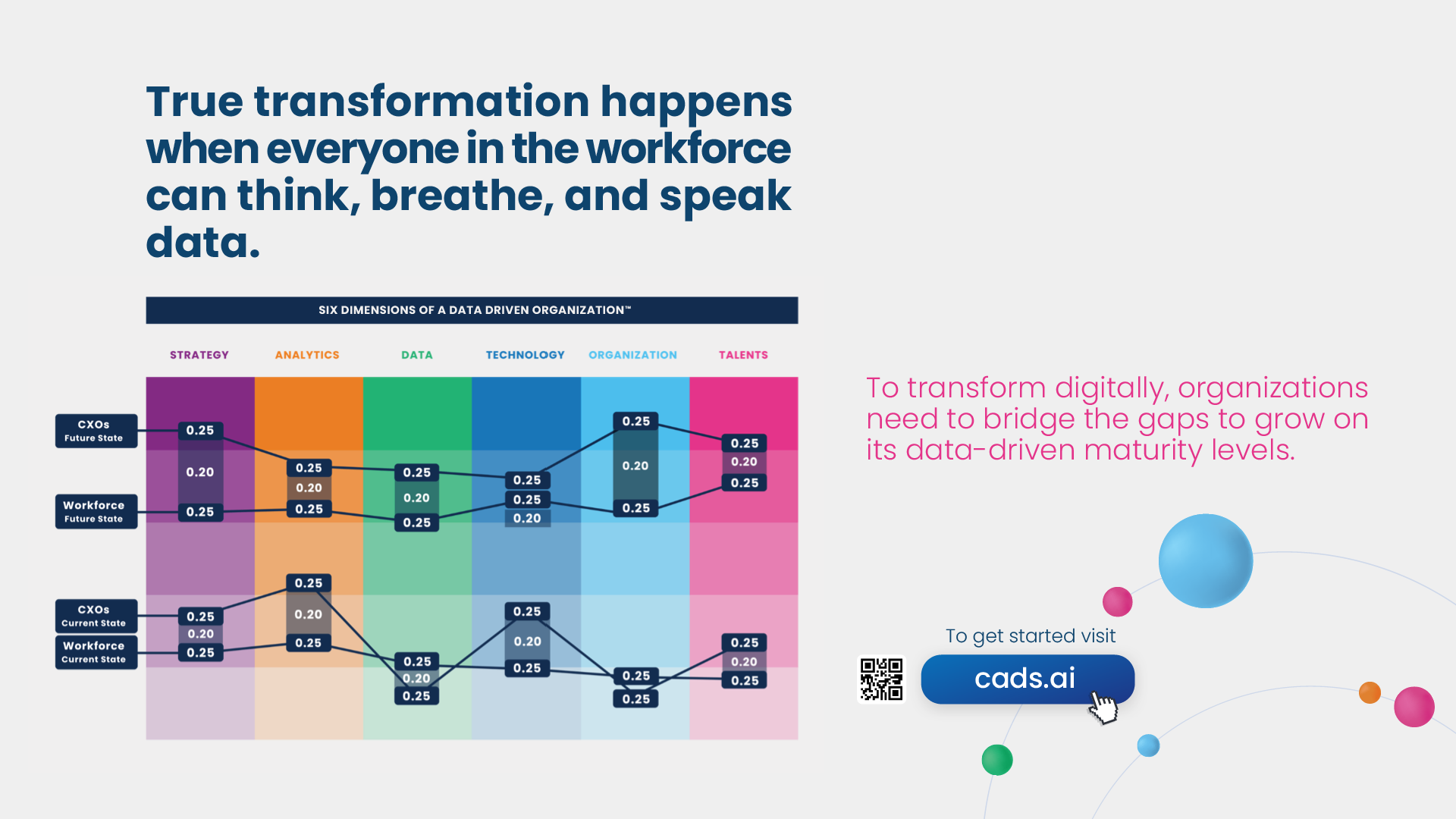 True transformation happens when everyone in the workforce can think, breathe, and speak data.

SIX DIMENSIONS OF A DATA DRIVEN ORGANIZATION™

STRATEGY ANALYTICS DATA TECHNOLOGY ORGANIZATION TALENTS

CXOs Future State

Workforce Future State

CXOs Current State

Workforce Current State

0.25
0.20
0.25
0.25
0.20
0.25
0.25
0.20
0.25
0.25
0.25
0.20
0.25
0.20
0.25
0.25
0.20
0.25

0.25
0.20
0.25
0.25
0.20
0.25
0.25
0.20
0.25
0.25
0.20
0.25
0.25
0.25
0.25
0.20
0.25

To transform digitally, organizations need to bridge the gaps to grow on its data-driven maturity levels.

To get started visit

cads.ai